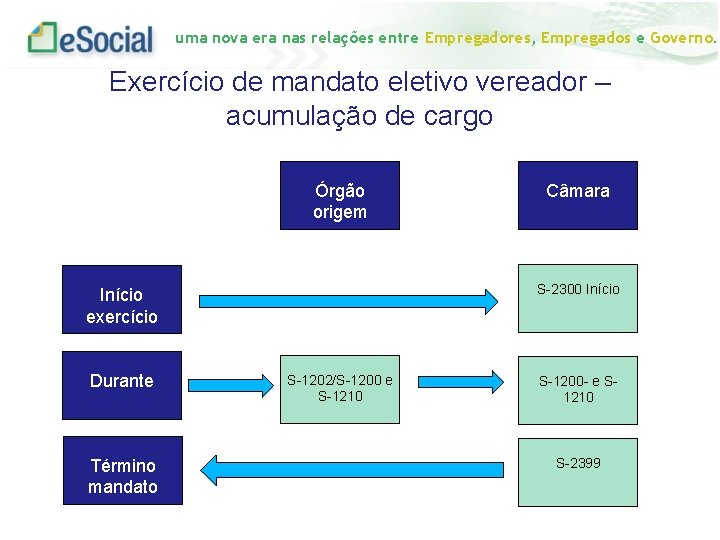 eSocial uma nova era nas relações entre Empregadores, Empregados e Governo.

Exercício de mandato eletivo vereador – acumulação de cargo

Órgão origem

Câmara

Início exercício

S-2300 Início

Durante

S-1202/S-1200 e S-1210

S-1200- e S-1210

Término mandato

S-2399